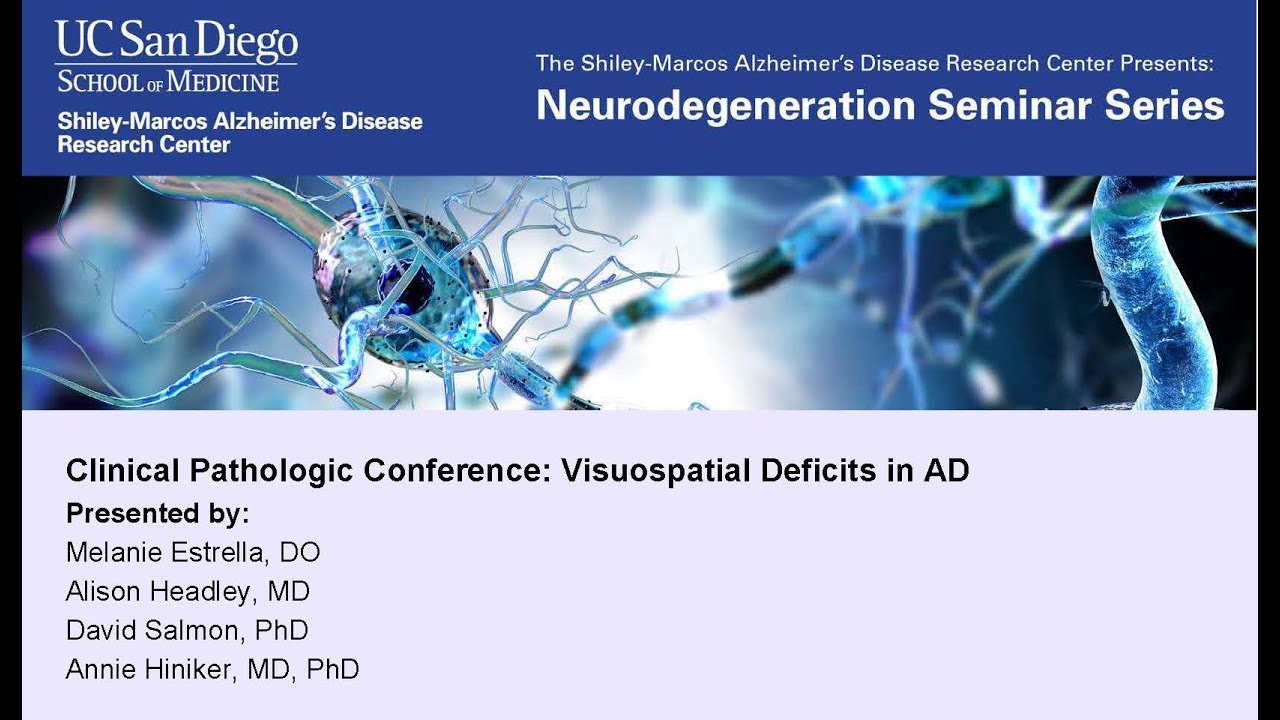 UC San Diego
SCHOOL OF MEDICINE
Shiley-Marcos Alzheimer's Disease Research Center

The Shiley-Marcos Alzheimer's Disease Research Center Presents:
Neurodegeneration Seminar Series

Clinical Pathologic Conference: Visuospatial Deficits in AD
Presented by:
Melanie Estrella, DO
Alison Headley, MD
David Salmon, PhD
Annie Hiniker, MD, PhD